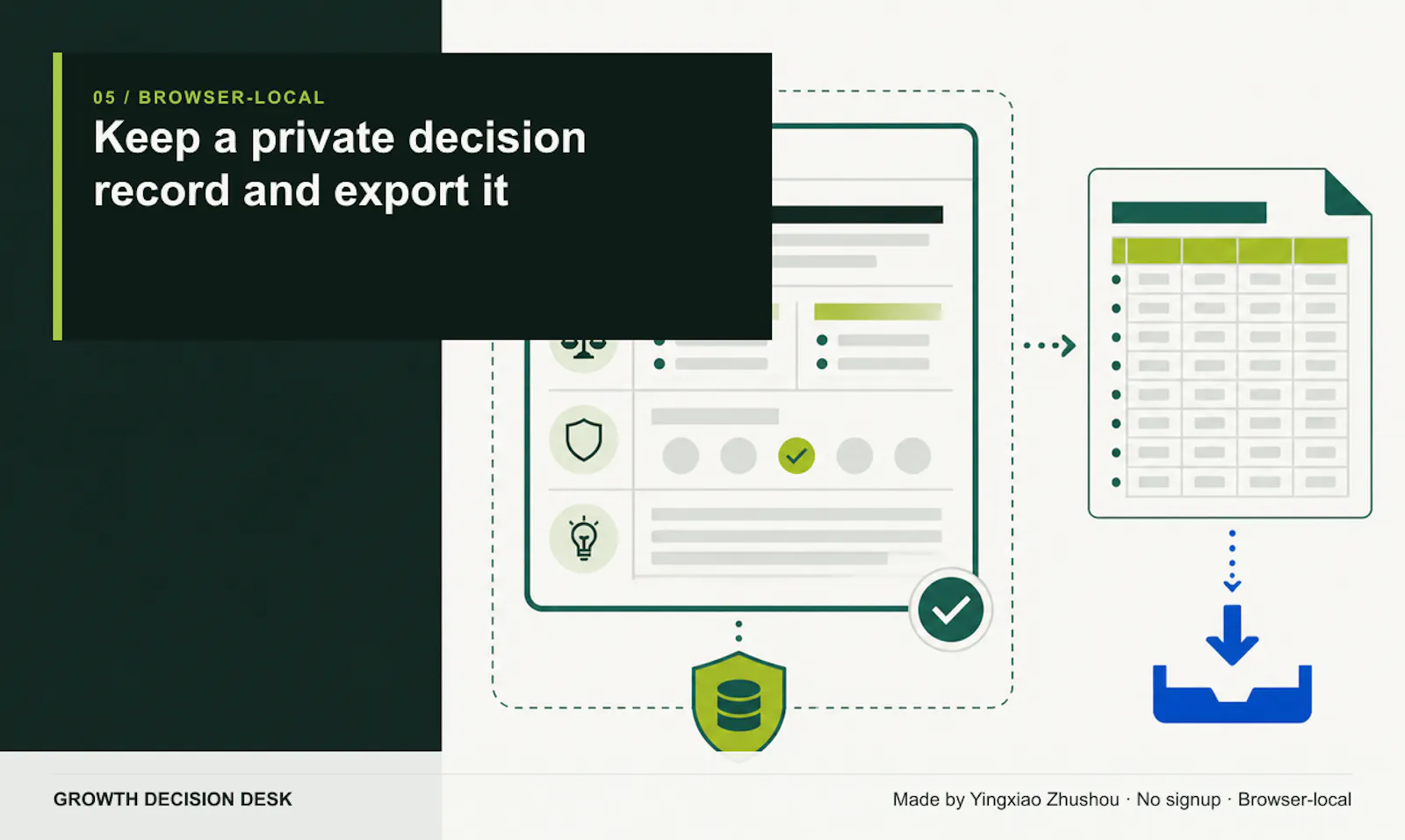 05 / BROWSER-LOCAL

Keep a private decision record and export it

GROWTH DECISION DESK

Made by Yingxiao Zhushou · No signup · Browser-local